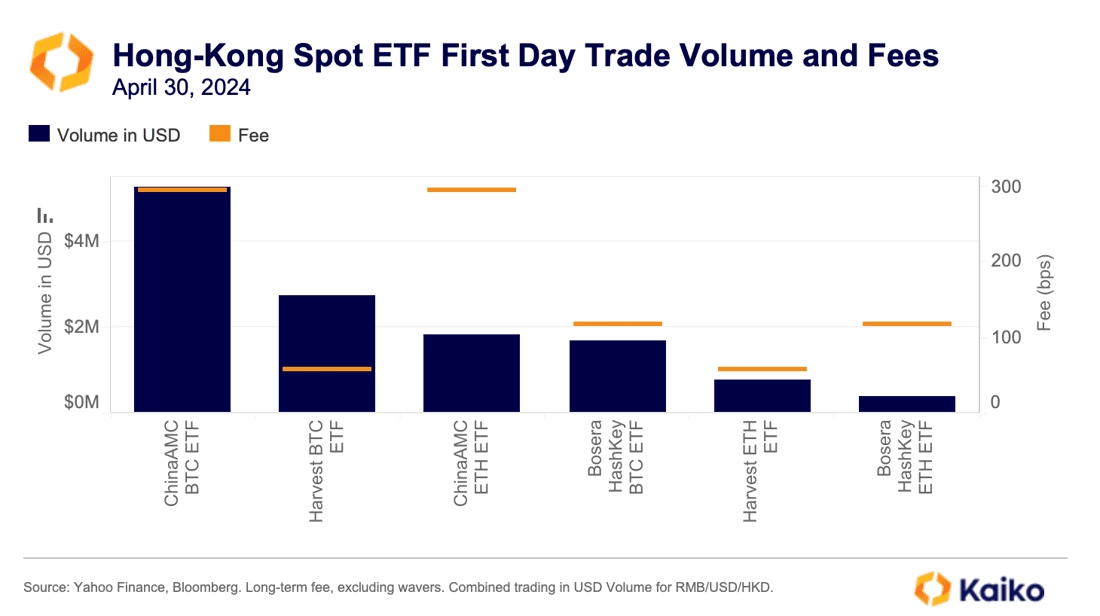 Hong-Kong Spot ETF First Day Trade Volume and Fees
April 30, 2024

Volume in USD  Fee

Volume in USD
$4M
$2M
$0M

300
200
100
0
Fee (bps)

ChinaAMC BTC ETF
Harvest BTC ETF
ChinaAMC ETH ETF
Bosera HashKey BTC ETF
Harvest ETH ETF
Bosera HashKey ETH ETF

Source: Yahoo Finance, Bloomberg. Long-term fee, excluding wavers. Combined trading in USD Volume for RMB/USD/HKD.

Kaiko